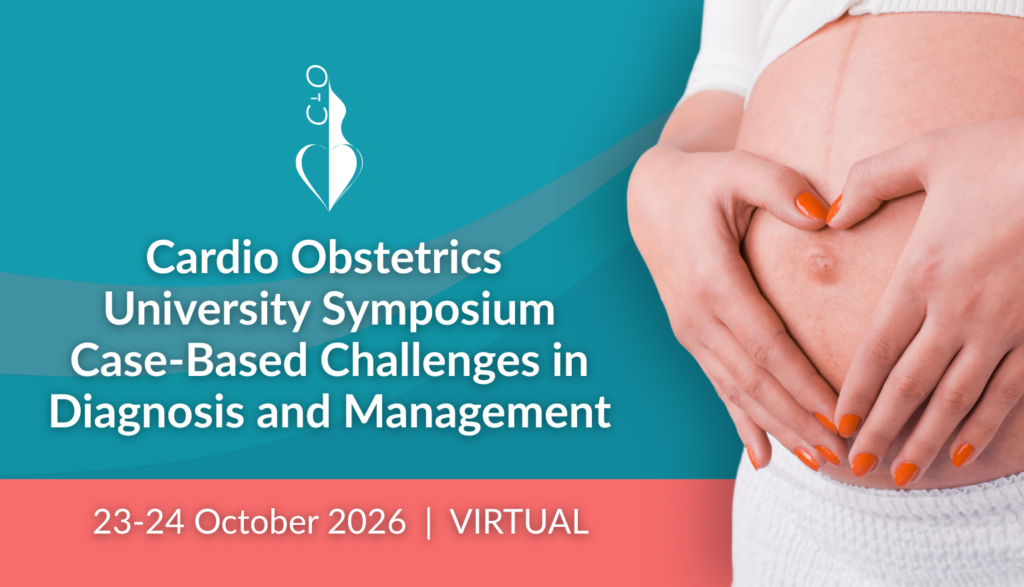 C O

Cardio Obstetrics University Symposium Case-Based Challenges in Diagnosis and Management

23-24 October 2026 | VIRTUAL